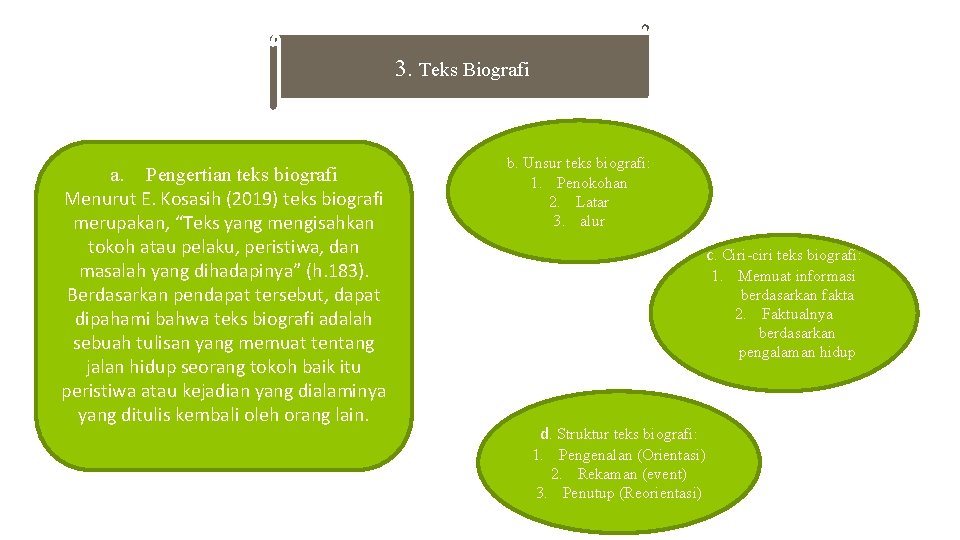 3. Teks Biografi

a. Pengertian teks biografi
Menurut E. Kosasih (2019) teks biografi merupakan, “Teks yang mengisahkan tokoh atau pelaku, peristiwa, dan masalah yang dihadapinya” (h.183). Berdasarkan pendapat tersebut, dapat dipahami bahwa teks biografi adalah sebuah tulisan yang memuat tentang jalan hidup seorang tokoh baik itu peristiwa atau kejadian yang dialaminya yang ditulis kembali oleh orang lain.

b. Unsur teks biografi:
1. Penokohan
2. Latar
3. alur

c. Ciri-ciri teks biografi:
1. Memuat informasi berdasarkan fakta
2. Faktualnya berdasarkan pengalaman hidup

d. Struktur teks biografi:
1. Pengenalan (Orientasi)
2. Rekaman (event)
3. Penutup (Reorientasi)